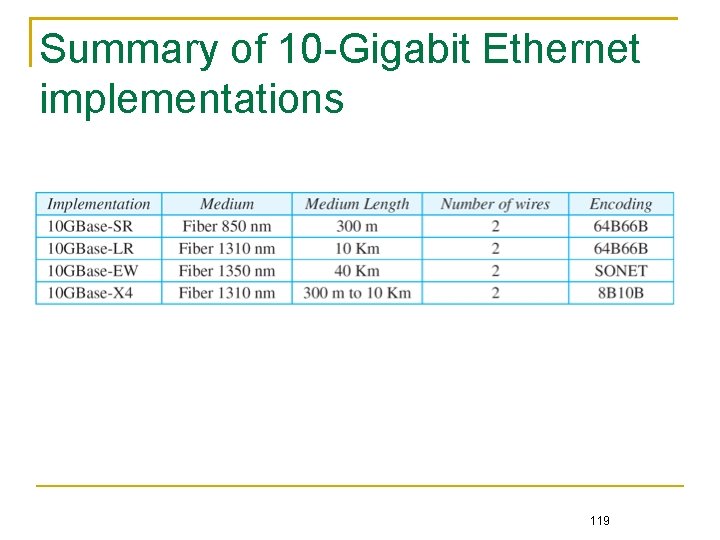 Summary of 10-Gigabit Ethernet implementations

| Implementation | Medium | Medium Length | Number of wires | Encoding |
|---|---|---|---|---|
| 10GBase-SR | Fiber 850 nm | 300 m | 2 | 64B66B |
| 10GBase-LR | Fiber 1310 nm | 10 Km | 2 | 64B66B |
| 10GBase-EW | Fiber 1350 nm | 40 Km | 2 | SONET |
| 10GBase-X4 | Fiber 1310 nm | 300 m to 10 Km | 2 | 8B10B |

119